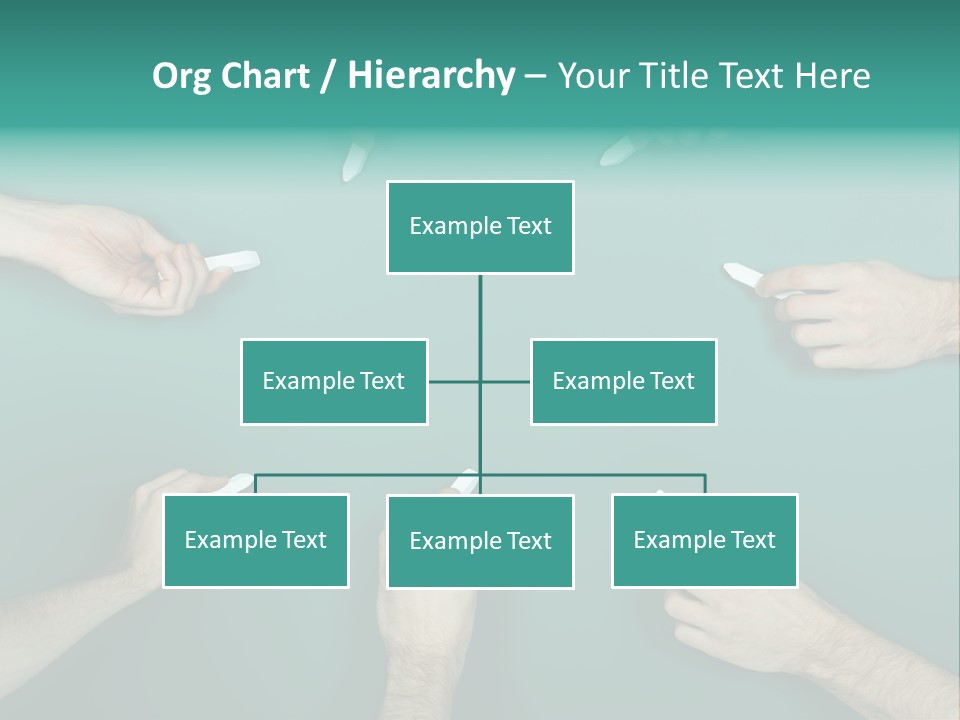 Org Chart / Hierarchy – Your Title Text Here

Example Text

Example Text

Example Text

Example Text

Example Text

Example Text